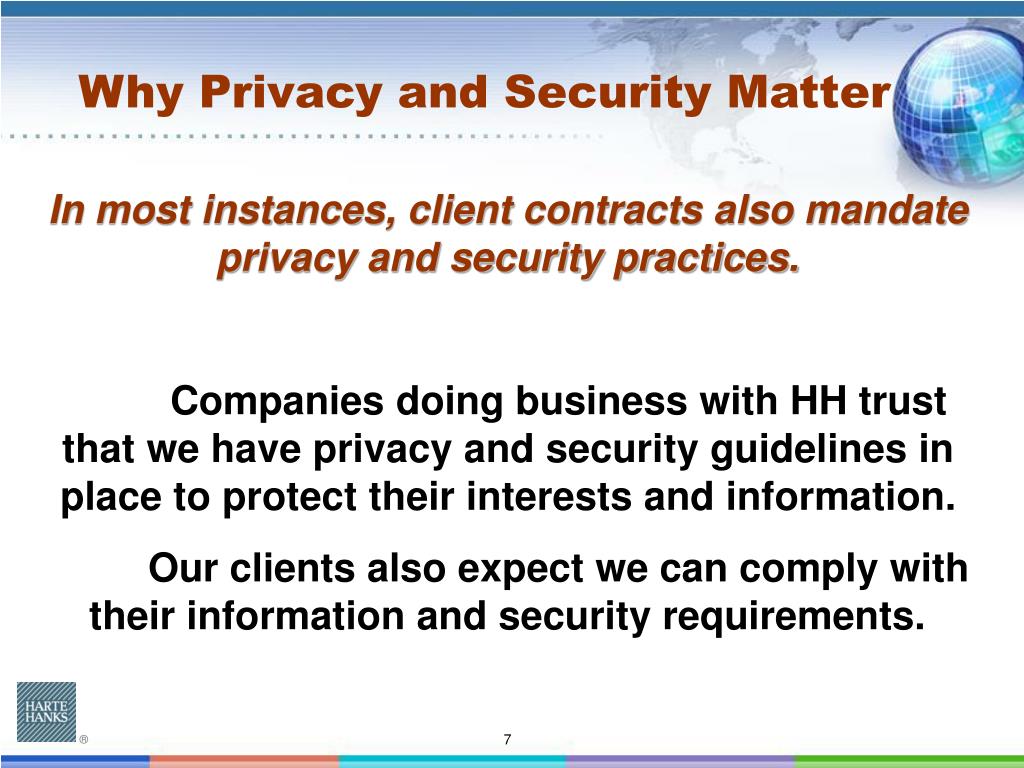 Why Privacy and Security Matter

In most instances, client contracts also mandate privacy and security practices.

Companies doing business with HH trust that we have privacy and security guidelines in place to protect their interests and information.

Our clients also expect we can comply with their information and security requirements.

HARTE HANKS ®

7